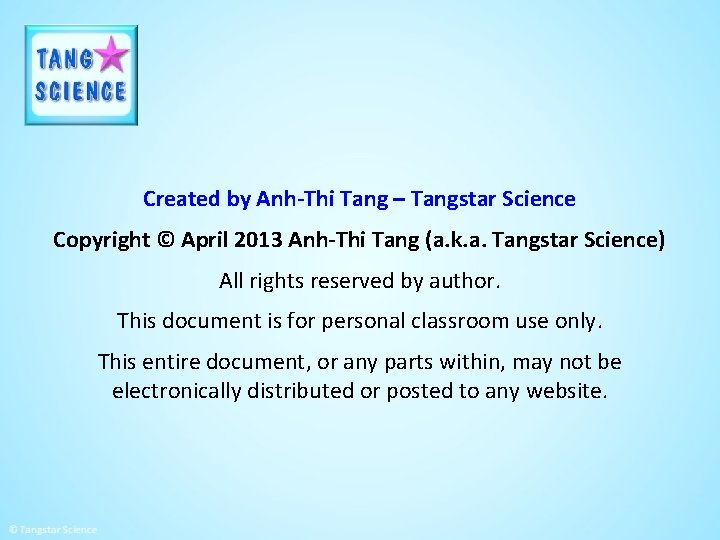 TANG SCIENCE

Created by Anh-Thi Tang – Tangstar Science

Copyright © April 2013 Anh-Thi Tang (a.k.a. Tangstar Science)

All rights reserved by author.

This document is for personal classroom use only.

This entire document, or any parts within, may not be electronically distributed or posted to any website.

© Tangstar Science